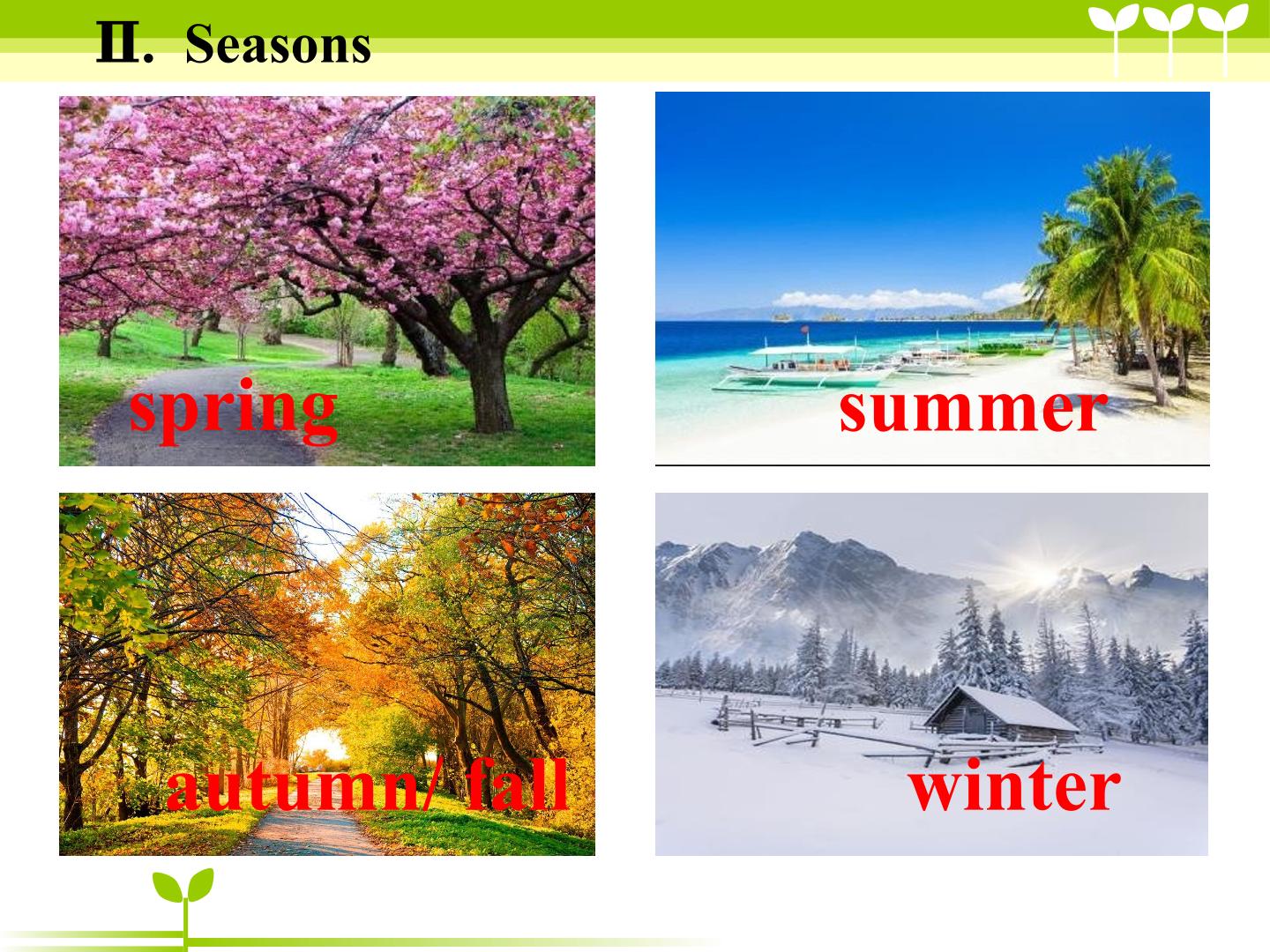 Ⅱ. Seasons

spring

summer

autumn/ fall

winter